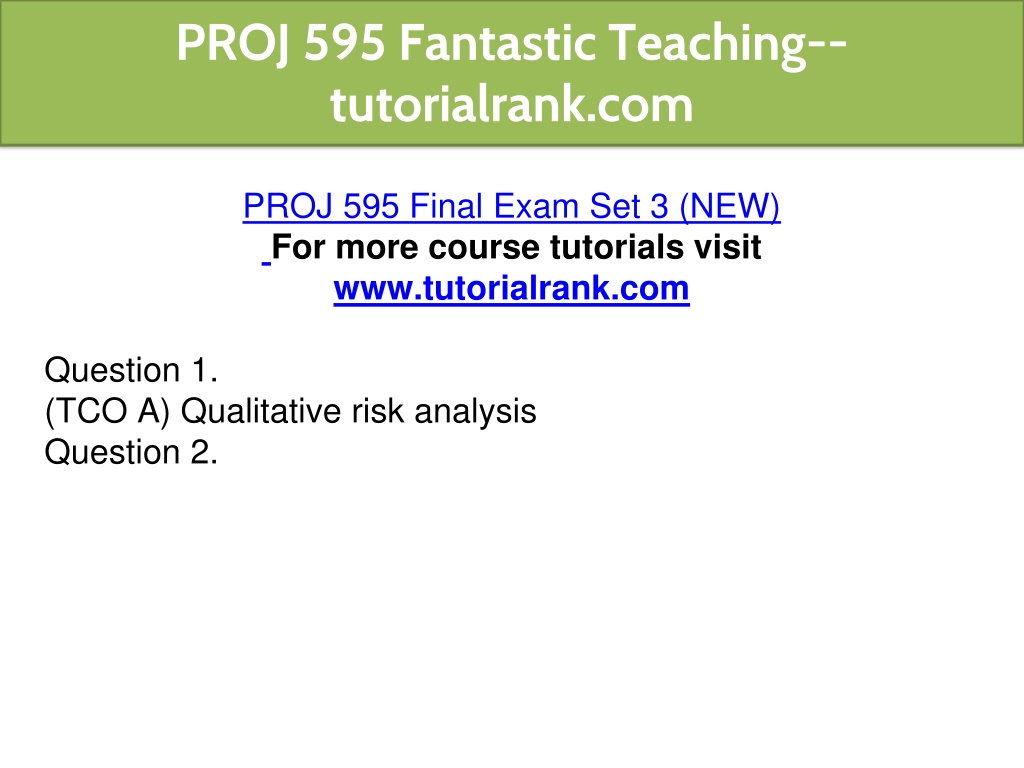 PROJ 595 Fantastic Teaching--tutorialrank.com

PROJ 595 Final Exam Set 3 (NEW)
For more course tutorials visit
www.tutorialrank.com

Question 1.
(TCO A) Qualitative risk analysis
Question 2.